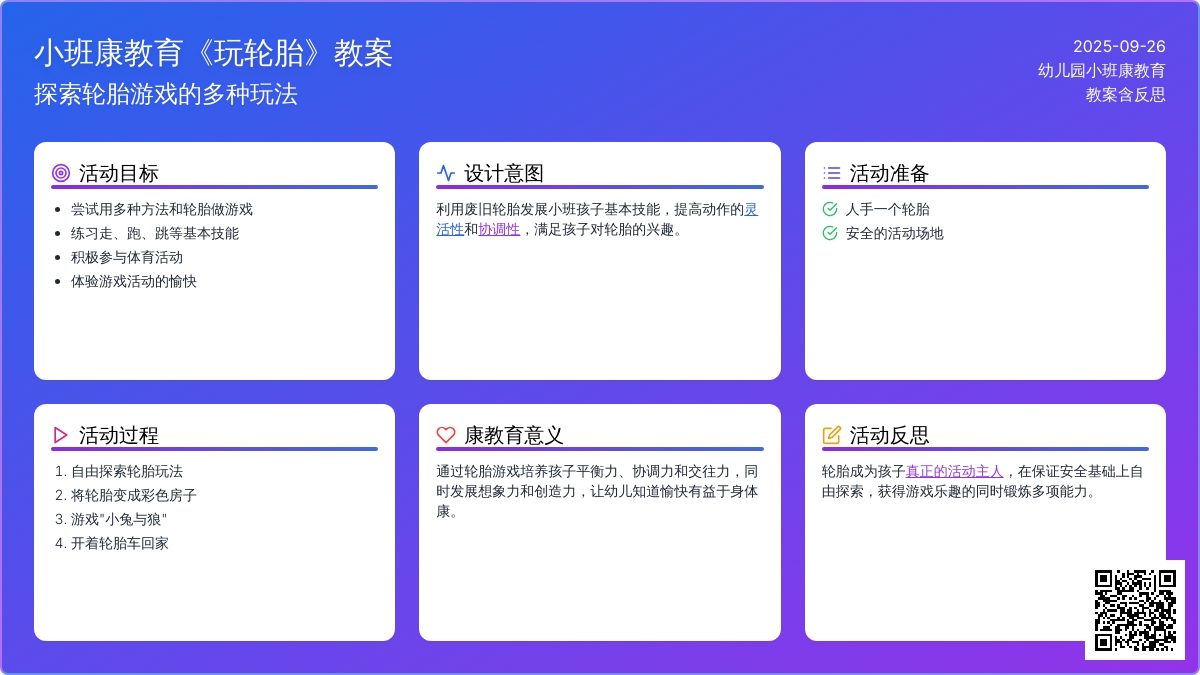 小班康教育《玩轮胎》教案
探索轮胎游戏的多种玩法

2025-09-26
幼儿园小班康教育
教案含反思

活动目标
- 尝试用多种方法和轮胎做游戏
- 练习走、跑、跳等基本技能
- 积极参与体育活动
- 体验游戏活动的愉快

设计意图
利用废旧轮胎发展小班孩子基本技能，提高动作的灵活性和协调性，满足孩子对轮胎的兴趣。

活动准备
人手一个轮胎
安全的活动场地

活动过程
1. 自由探索轮胎玩法
2. 将轮胎变成彩色房子
3. 游戏"小兔与狼"
4. 开着轮胎车回家

康教育意义
通过轮胎游戏培养孩子平衡力、协调力和交往力，同时发展想象力和创造力，让幼儿知道愉快有益于身体康。

活动反思
轮胎成为孩子真正的活动主人，在保证安全基础上自由探索，获得游戏乐趣的同时锻炼多项能力。